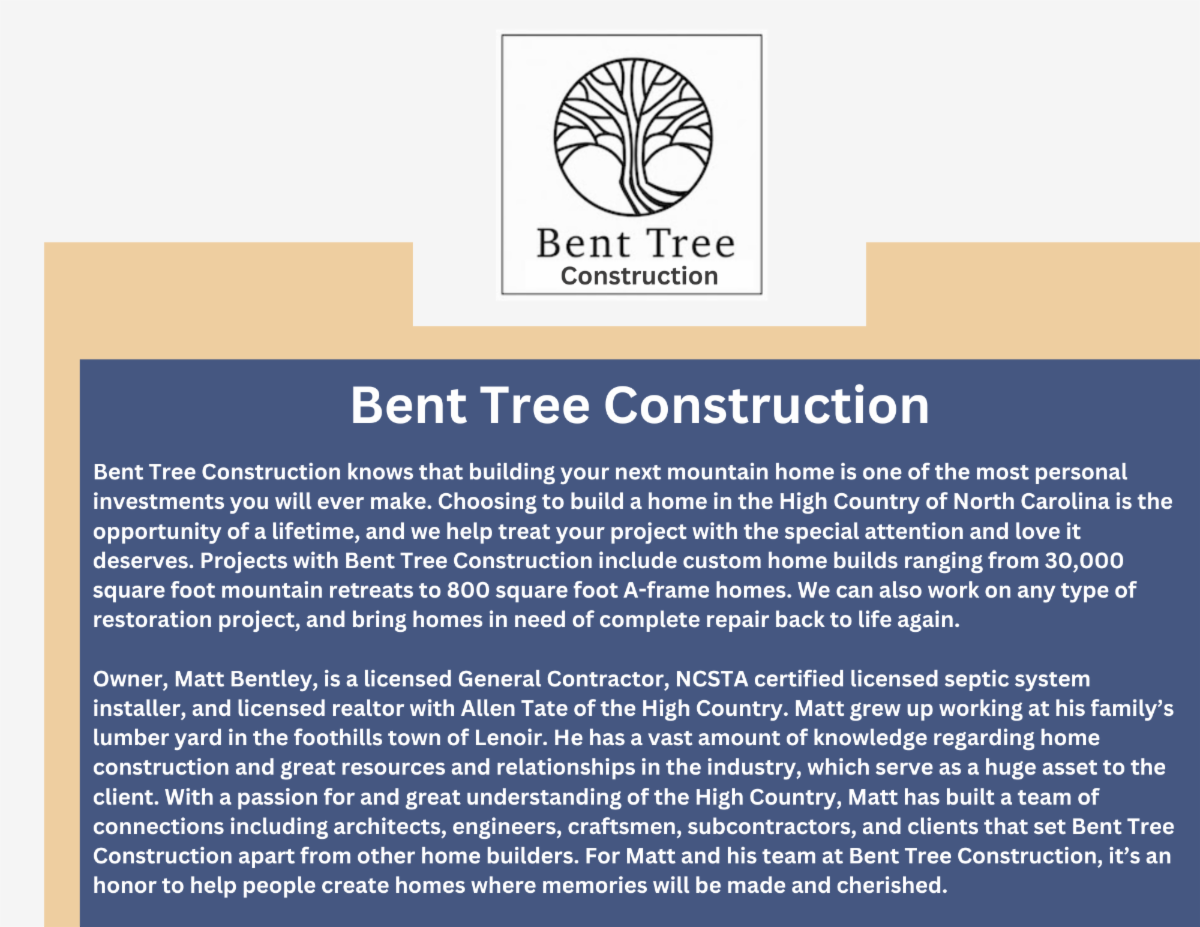 Bent Tree
Construction

Bent Tree Construction

Bent Tree Construction knows that building your next mountain home is one of the most personal investments you will ever make. Choosing to build a home in the High Country of North Carolina is the opportunity of a lifetime, and we help treat your project with the special attention and love it deserves. Projects with Bent Tree Construction include custom home builds ranging from 30,000 square foot mountain retreats to 800 square foot A-frame homes. We can also work on any type of restoration project, and bring homes in need of complete repair back to life again.

Owner, Matt Bentley, is a licensed General Contractor, NCSTA certified licensed septic system installer, and licensed realtor with Allen Tate of the High Country. Matt grew up working at his family's lumber yard in the foothills town of Lenoir. He has a vast amount of knowledge regarding home construction and great resources and relationships in the industry, which serve as a huge asset to the client. With a passion for and great understanding of the High Country, Matt has built a team of connections including architects, engineers, craftsmen, subcontractors, and clients that set Bent Tree Construction apart from other home builders. For Matt and his team at Bent Tree Construction, it's an honor to help people create homes where memories will be made and cherished.